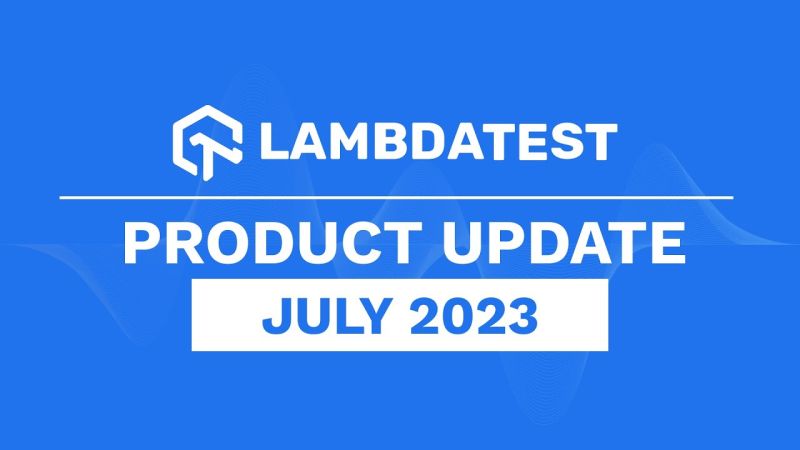 LAMBDATEST

PRODUCT UPDATE

JULY 2023